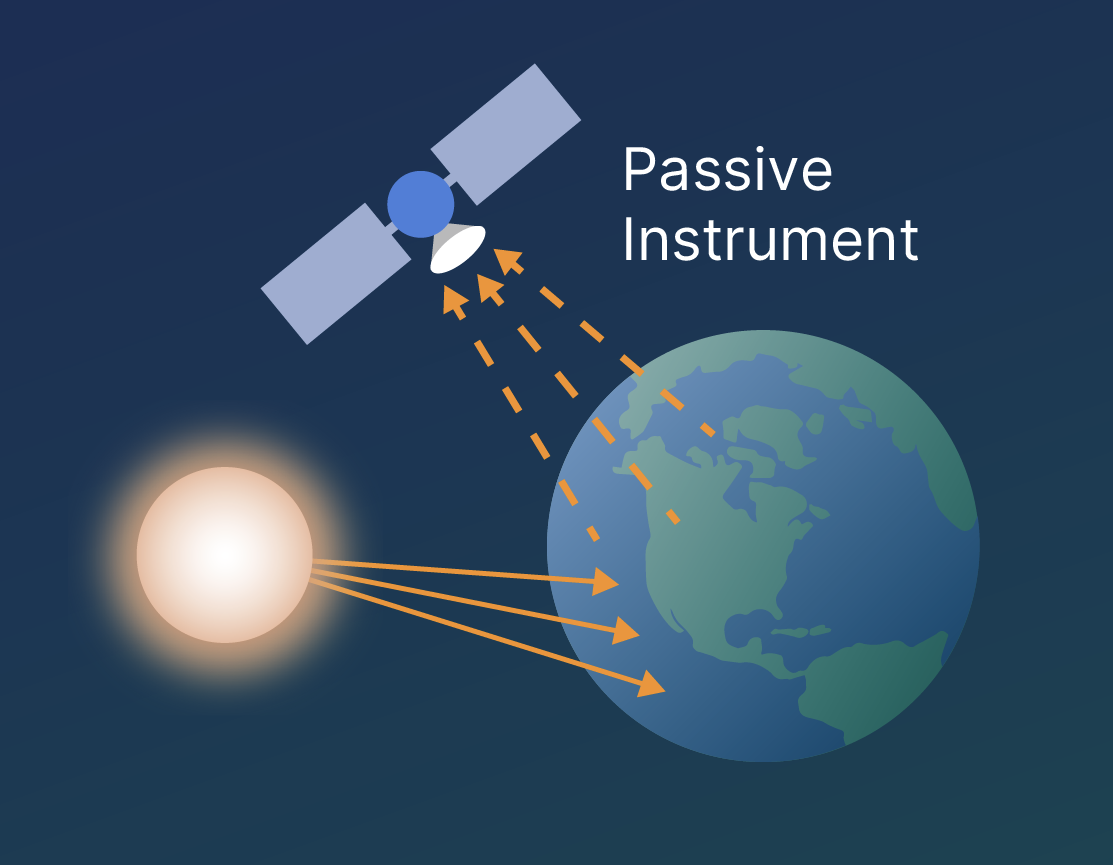 Passive
Instrument